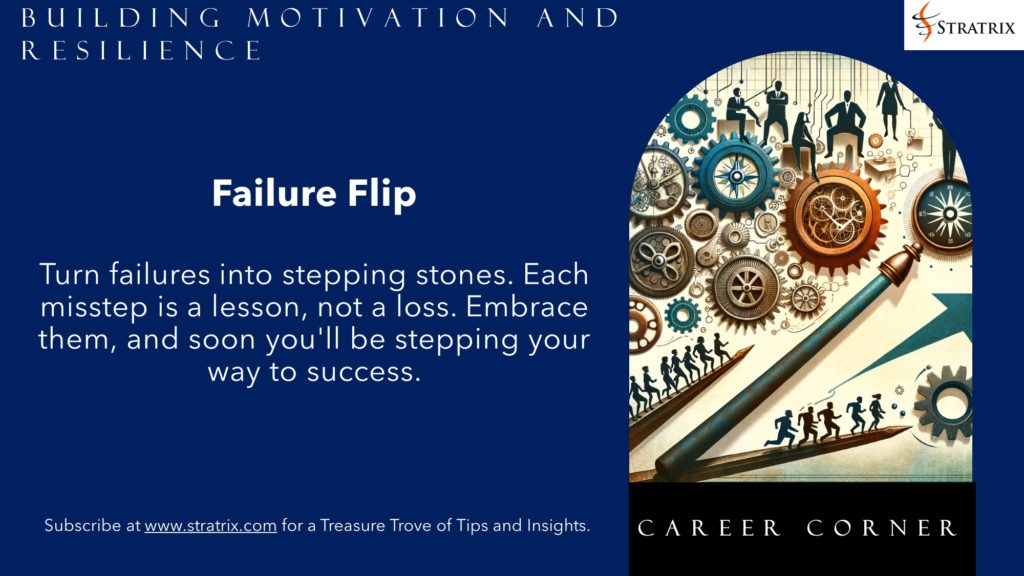 BUILDING MOTIVATION AND RESILIENCE

STRATRIX

Failure Flip

Turn failures into stepping stones. Each misstep is a lesson, not a loss. Embrace them, and soon you'll be stepping your way to success.

Subscribe at www.stratrix.com for a Treasure Trove of Tips and Insights.

CAREER CORNER